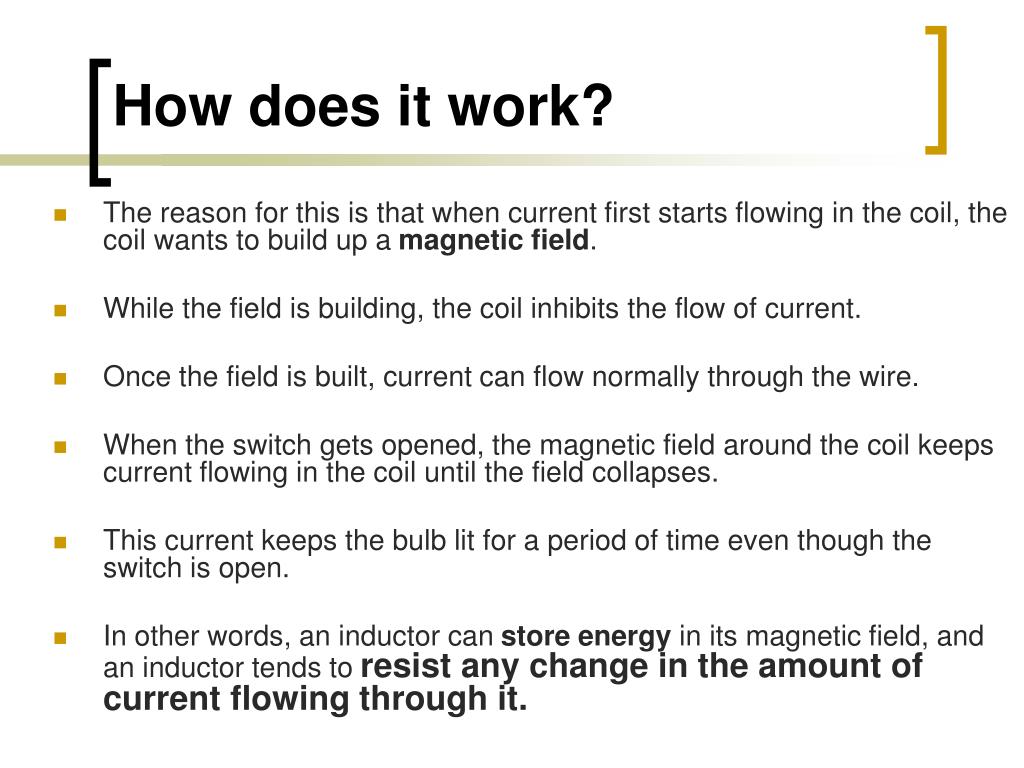 How does it work?

The reason for this is that when current first starts flowing in the coil, the coil wants to build up a magnetic field.

While the field is building, the coil inhibits the flow of current.

Once the field is built, current can flow normally through the wire.

When the switch gets opened, the magnetic field around the coil keeps current flowing in the coil until the field collapses.

This current keeps the bulb lit for a period of time even though the switch is open.

In other words, an inductor can store energy in its magnetic field, and an inductor tends to resist any change in the amount of current flowing through it.